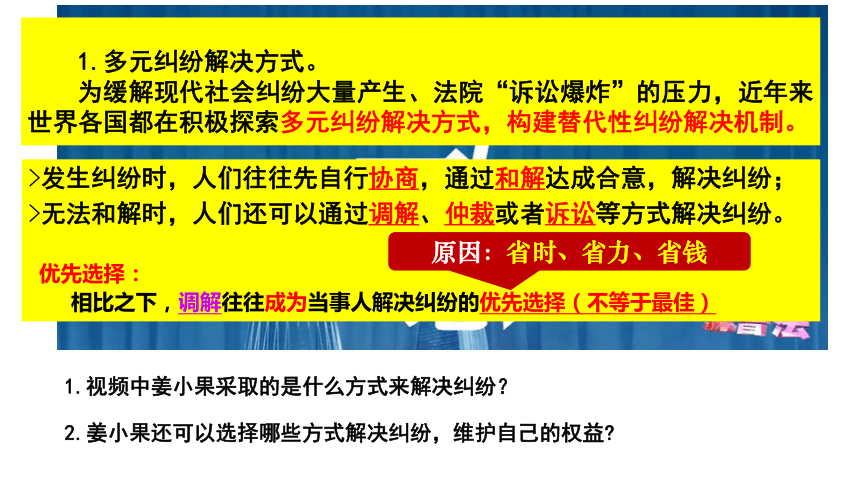 1. 多元纠纷解决方式。

为缓解现代社会纠纷大量产生、法院“诉讼爆炸”的压力，近年来世界各国都在积极探索多元纠纷解决方式，构建替代性纠纷解决机制。

>发生纠纷时，人们往往先自行协商，通过和解达成合意，解决纠纷；
>无法和解时，人们还可以通过调解、仲裁或者诉讼等方式解决纠纷。

原因：省时、省力、省钱

优先选择：

相比之下，调解往往成为当事人解决纠纷的优先选择（不等于最佳）

1. 视频中姜小果采取的是什么方式来解决纠纷？

2. 姜小果还可以选择哪些方式解决纠纷，维护自己的权益？